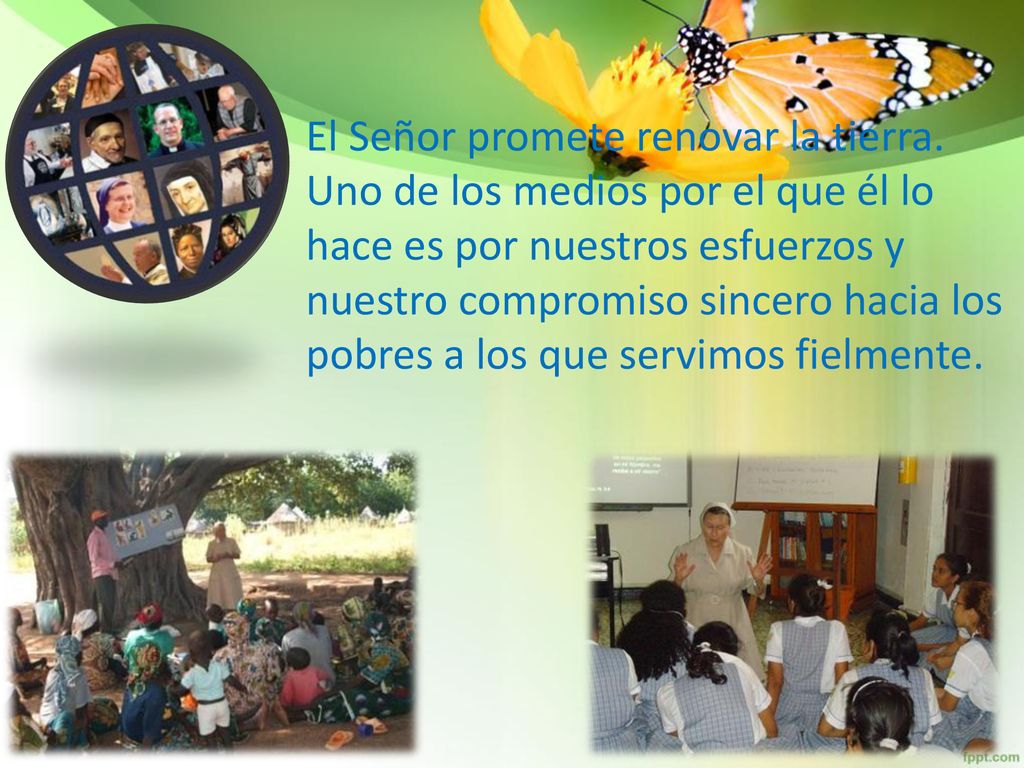 El Señor promete renovar la tierra. Uno de los medios por el que él lo hace es por nuestros esfuerzos y nuestro compromiso sincero hacia los pobres a los que servimos fielmente.

fppt.com